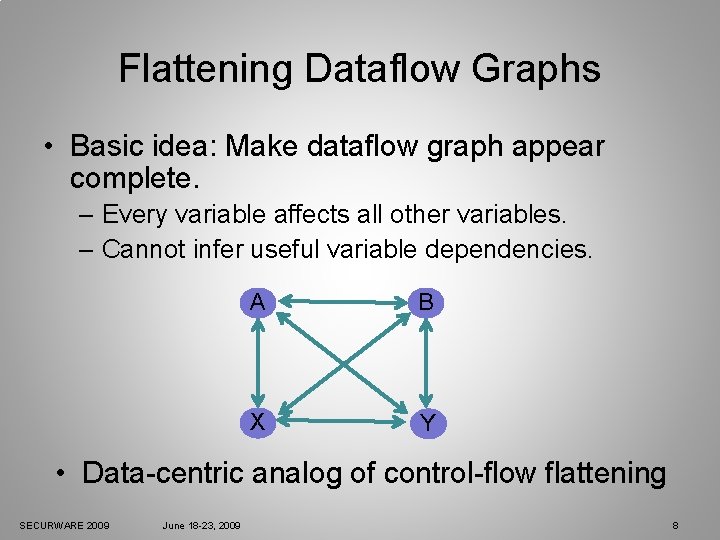 Flattening Dataflow Graphs

• Basic idea: Make dataflow graph appear complete.
– Every variable affects all other variables.
– Cannot infer useful variable dependencies.

A
B
X
Y

• Data-centric analog of control-flow flattening

SECURWARE 2009 June 18-23, 2009 8